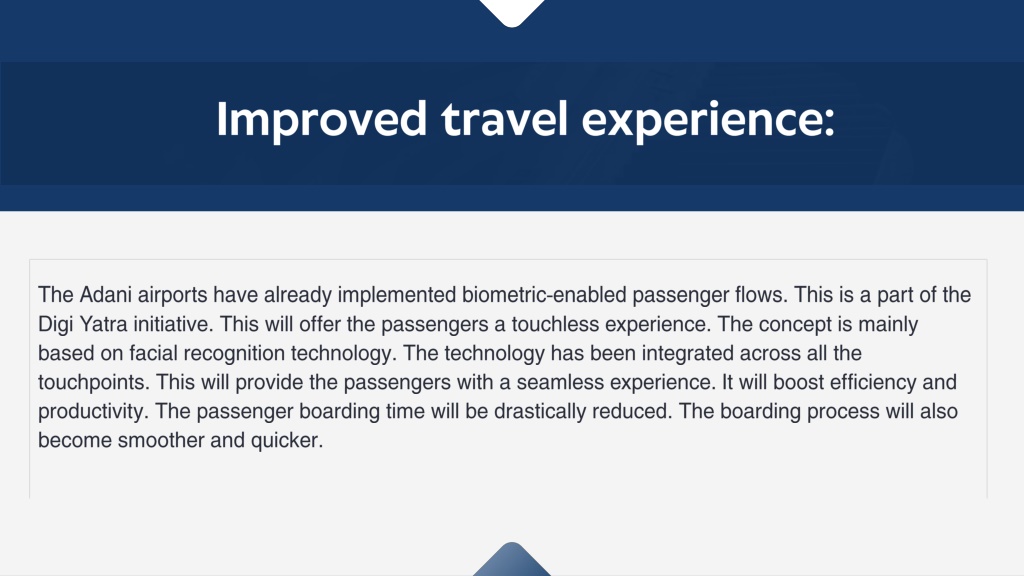 Improved travel experience:

The Adani airports have already implemented biometric-enabled passenger flows. This is a part of the Digi Yatra initiative. This will offer the passengers a touchless experience. The concept is mainly based on facial recognition technology. The technology has been integrated across all the touchpoints. This will provide the passengers with a seamless experience. It will boost efficiency and productivity. The passenger boarding time will be drastically reduced. The boarding process will also become smoother and quicker.